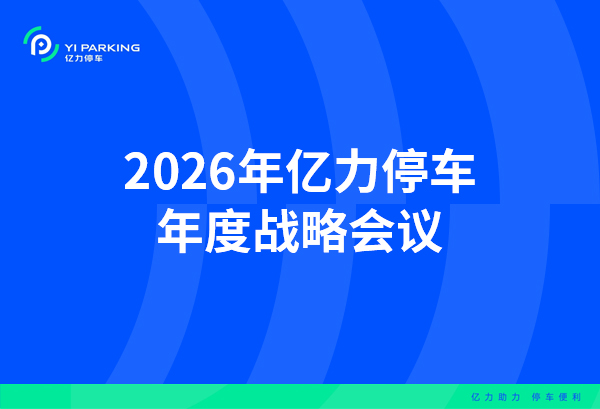 YI PARKING
亿力停车

2026年亿力停车
年度战略会议

亿力助力 停车便利